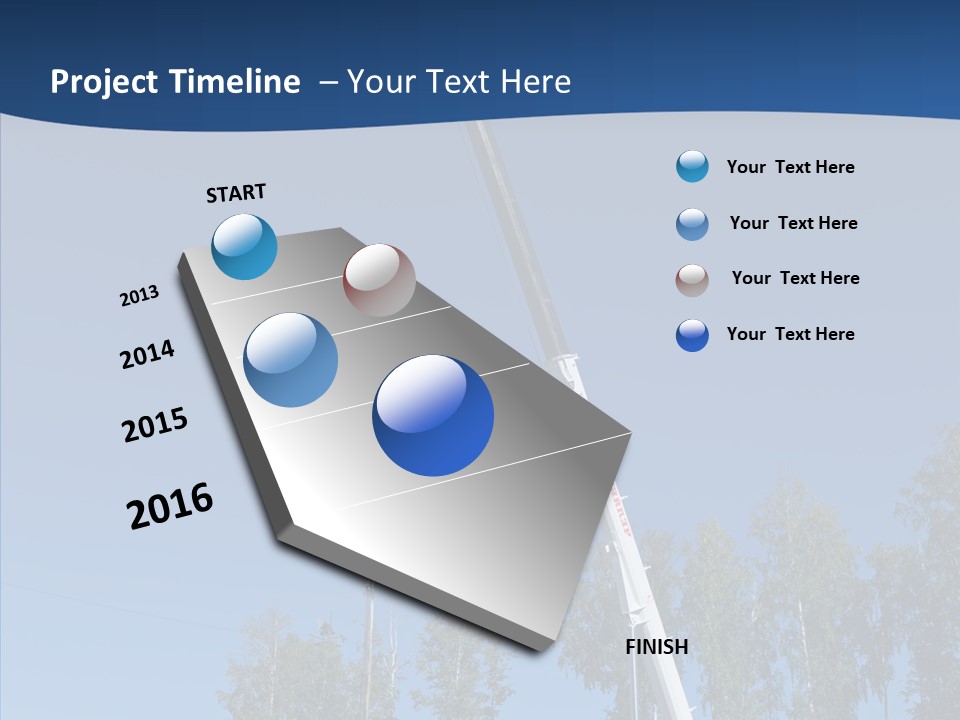 Project Timeline – Your Text Here

START

2013

2014

2015

2016

FINISH

Your Text Here

Your Text Here

Your Text Here

Your Text Here